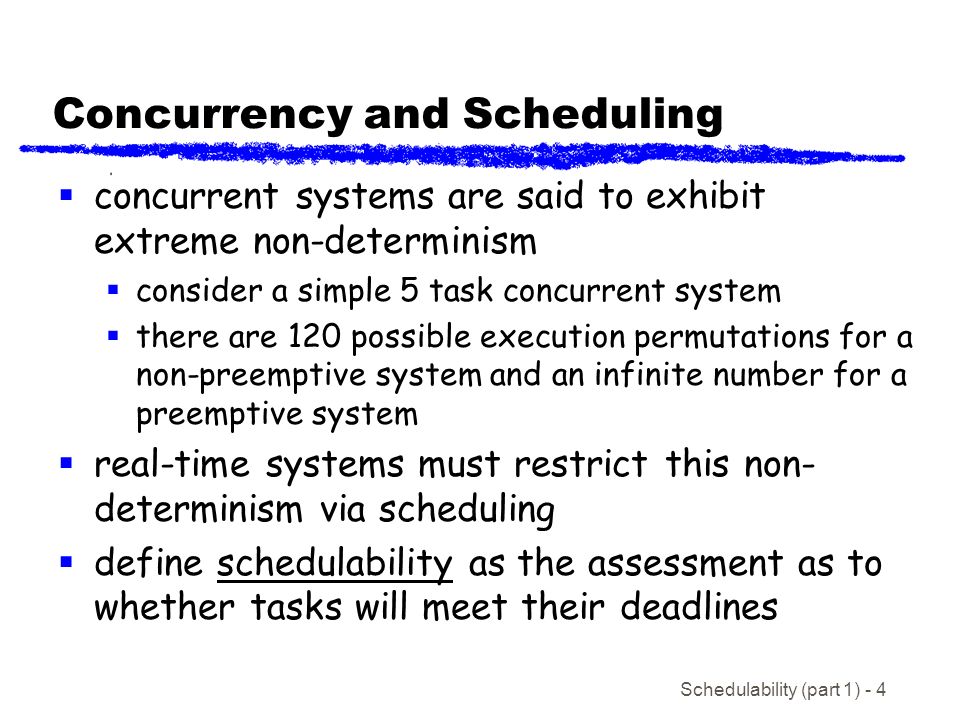 Concurrency and Scheduling

▪ concurrent systems are said to exhibit extreme non-determinism
  ▪ consider a simple 5 task concurrent system
  ▪ there are 120 possible execution permutations for a non-preemptive system and an infinite number for a preemptive system
▪ real-time systems must restrict this non-determinism via scheduling
▪ define schedulability as the assessment as to whether tasks will meet their deadlines

Schedulability (part 1) - 4